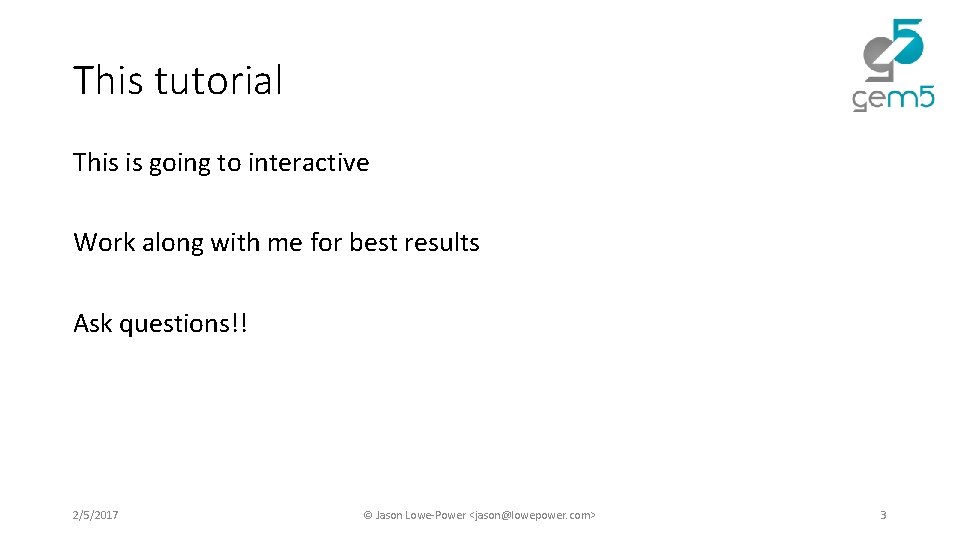 This tutorial

gem5

This is going to interactive

Work along with me for best results

Ask questions!!

2/5/2017

© Jason Lowe-Power <jason@lowepower.com>

3